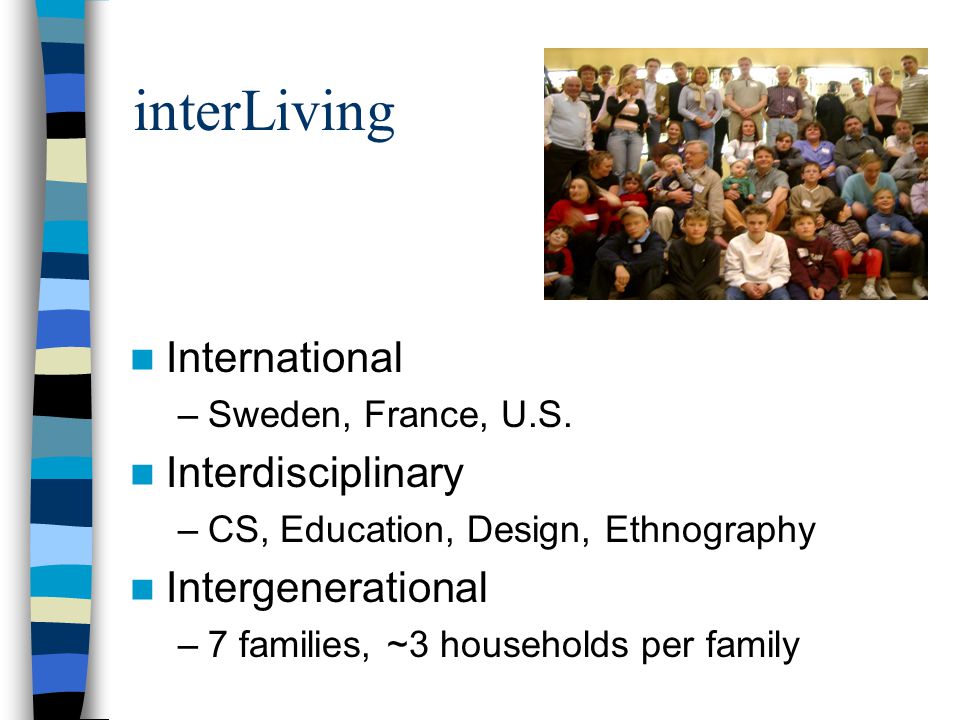 interLiving

International
– Sweden, France, U.S.

Interdisciplinary
– CS, Education, Design, Ethnography

Intergenerational
– 7 families, ~3 households per family